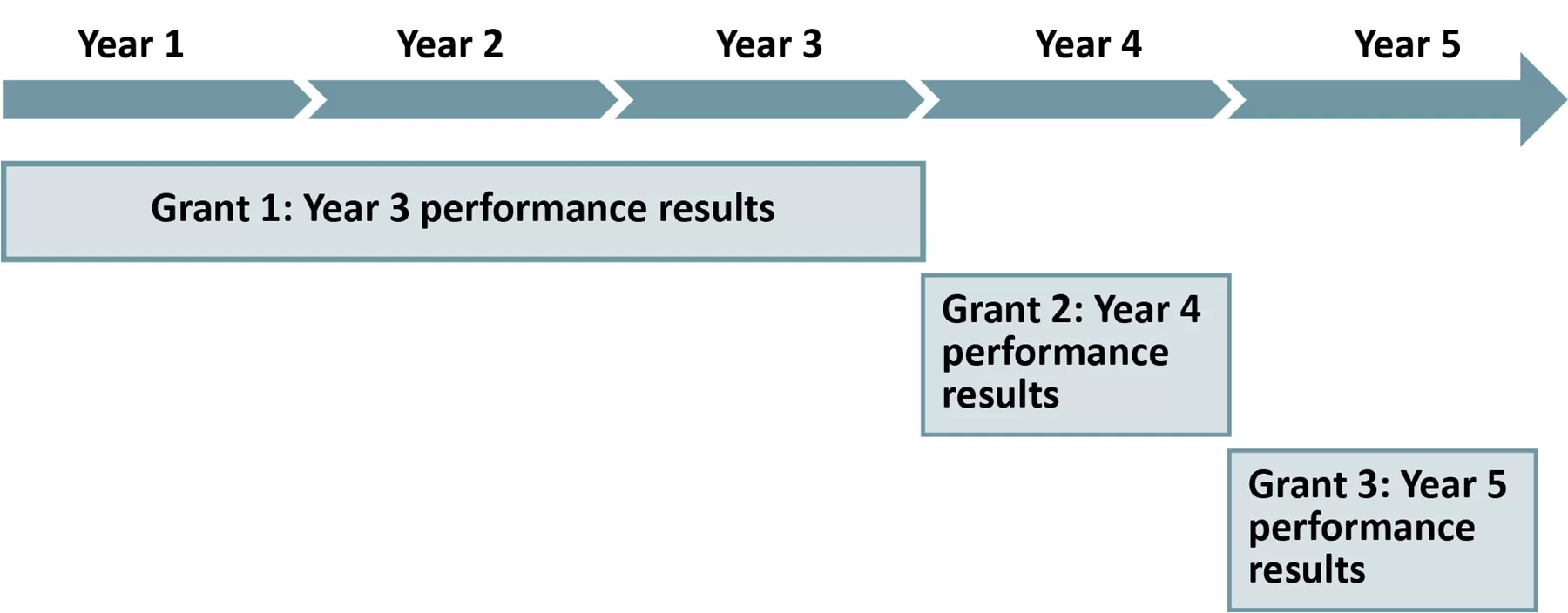 Year 1
Year 2
Year 3
Year 4
Year 5

Grant 1: Year 3 performance results

Grant 2: Year 4 performance results

Grant 3: Year 5 performance results